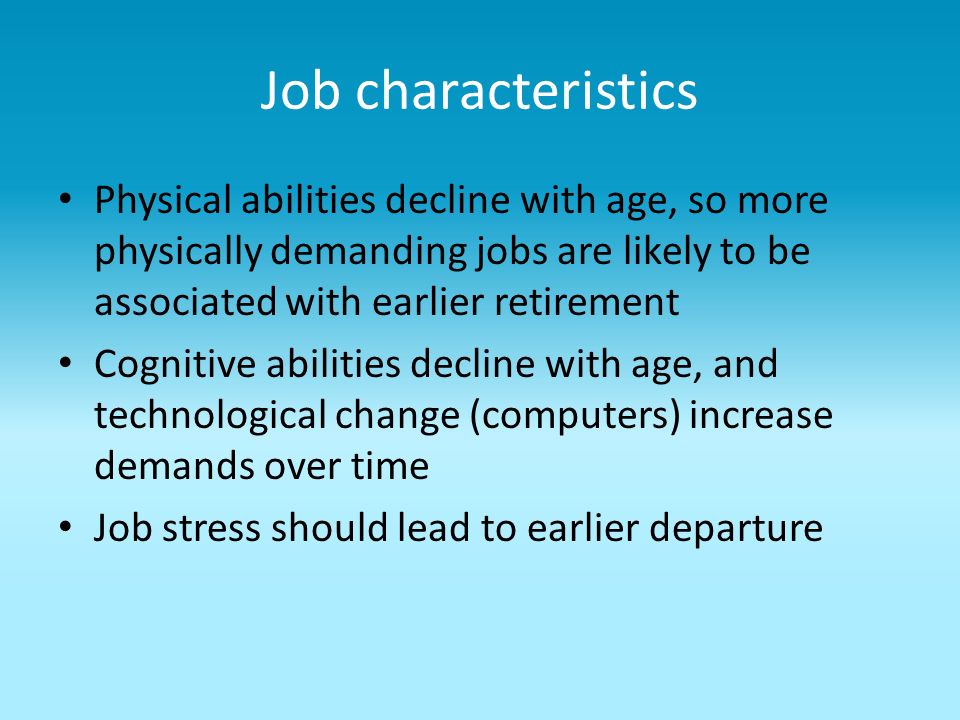 Job characteristics

• Physical abilities decline with age, so more physically demanding jobs are likely to be associated with earlier retirement

• Cognitive abilities decline with age, and technological change (computers) increase demands over time

• Job stress should lead to earlier departure